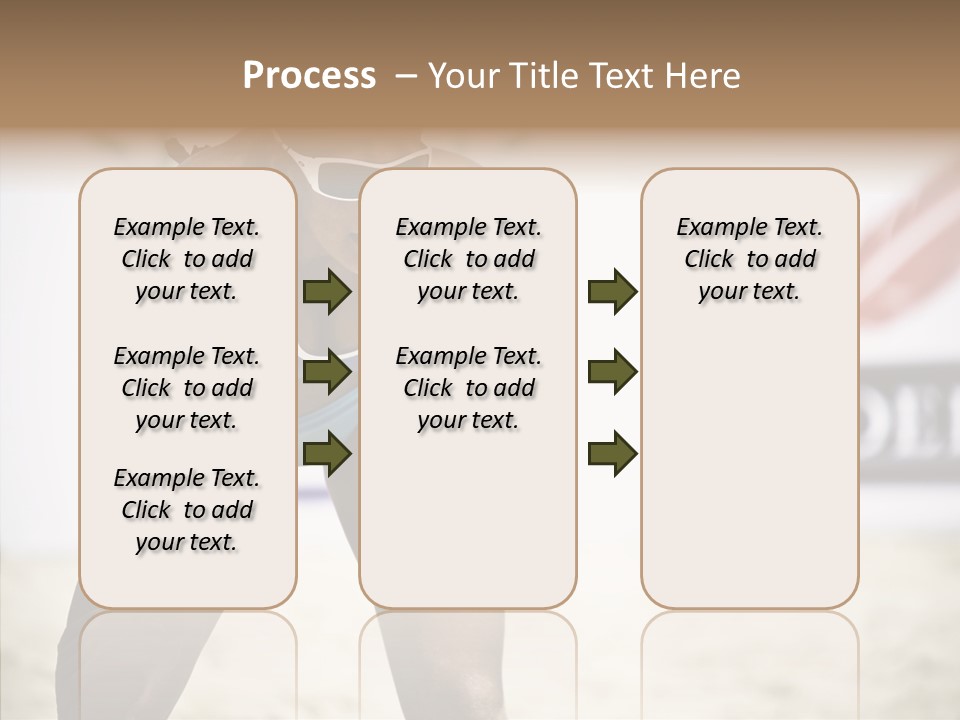 Process – Your Title Text Here

Example Text. Click to add your text.

Example Text. Click to add your text.

Example Text. Click to add your text.

Example Text. Click to add your text.

Example Text. Click to add your text.

Example Text. Click to add your text.